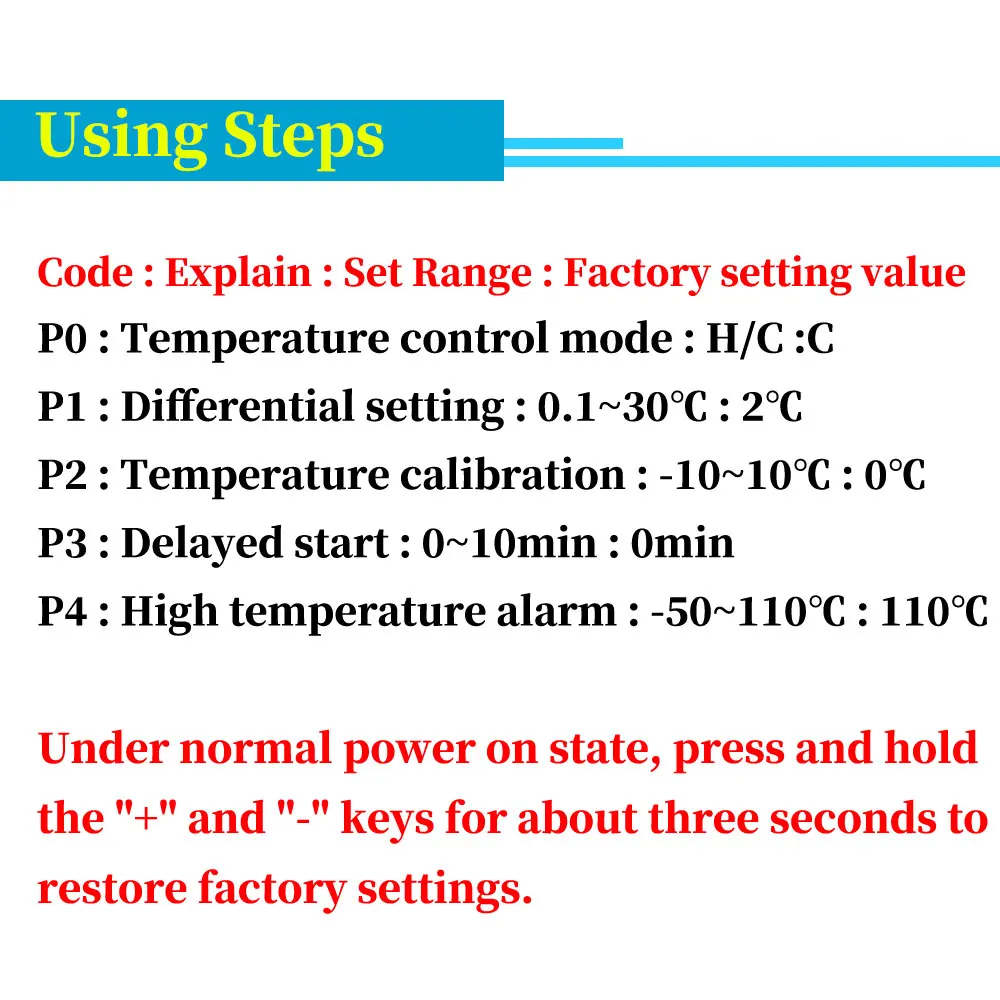 Using Steps

Code : Explain : Set Range : Factory setting value
P0 : Temperature control mode : H/C :C
P1 : Differential setting : 0.1~30℃ : 2℃
P2 : Temperature calibration : -10~10℃ : 0℃
P3 : Delayed start : 0~10min : 0min
P4 : High temperature alarm : -50~110℃ : 110℃

Under normal power on state, press and hold the "+" and "-" keys for about three seconds to restore factory settings.